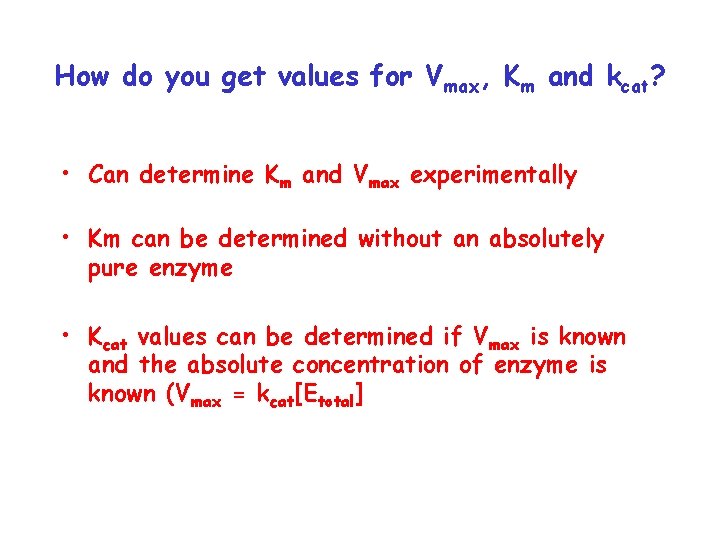 How do you get values for $V_{max}$, $K_m$ and $k_{cat}$?

• Can determine $K_m$ and $V_{max}$ experimentally

• Km can be determined without an absolutely pure enzyme

• $K_{cat}$ values can be determined if $V_{max}$ is known and the absolute concentration of enzyme is known ($V_{max} = k_{cat}[E_{total}]$